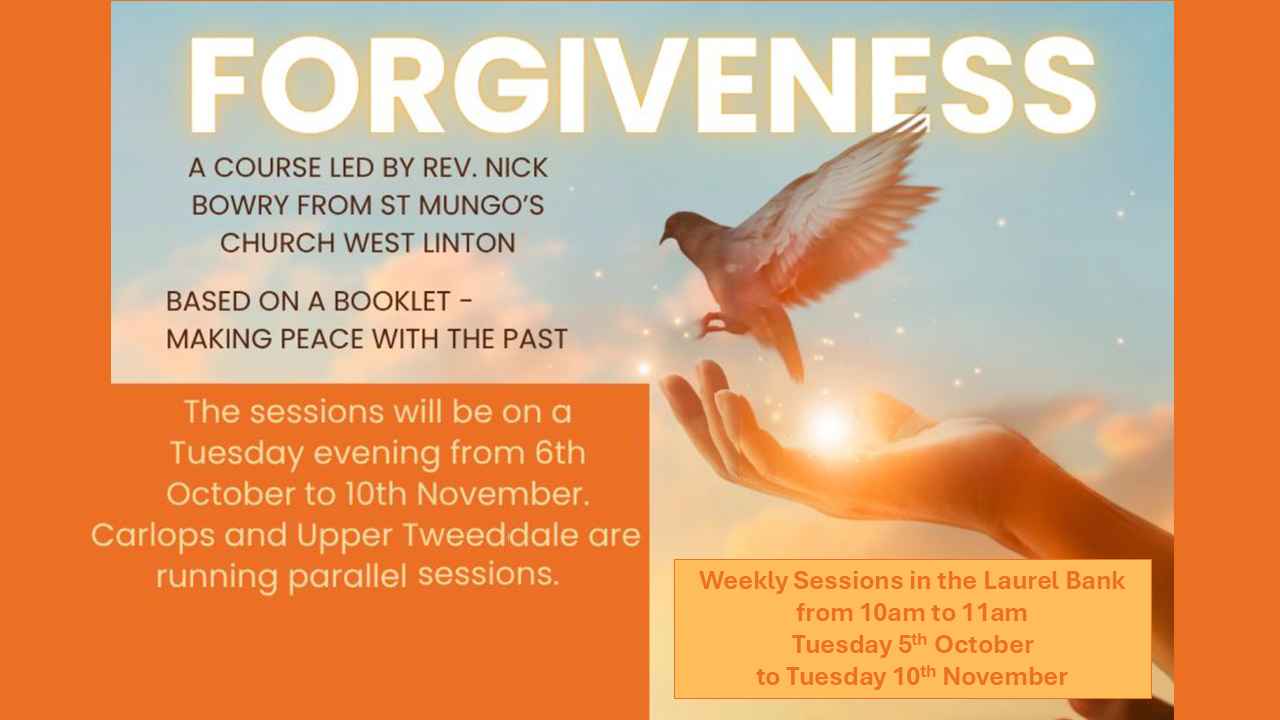 FORGIVENESS

A COURSE LED BY REV. NICK BOWRY FROM ST MUNGO'S CHURCH WEST LINTON

BASED ON A BOOKLET - MAKING PEACE WITH THE PAST

The sessions will be on a Tuesday evening from 6th October to 10th November. Carlops and Upper Tweeddale are running parallel sessions.

Weekly Sessions in the Laurel Bank
from 10am to 11am
Tuesday 5$^{th}$ October
to Tuesday 10$^{th}$ November